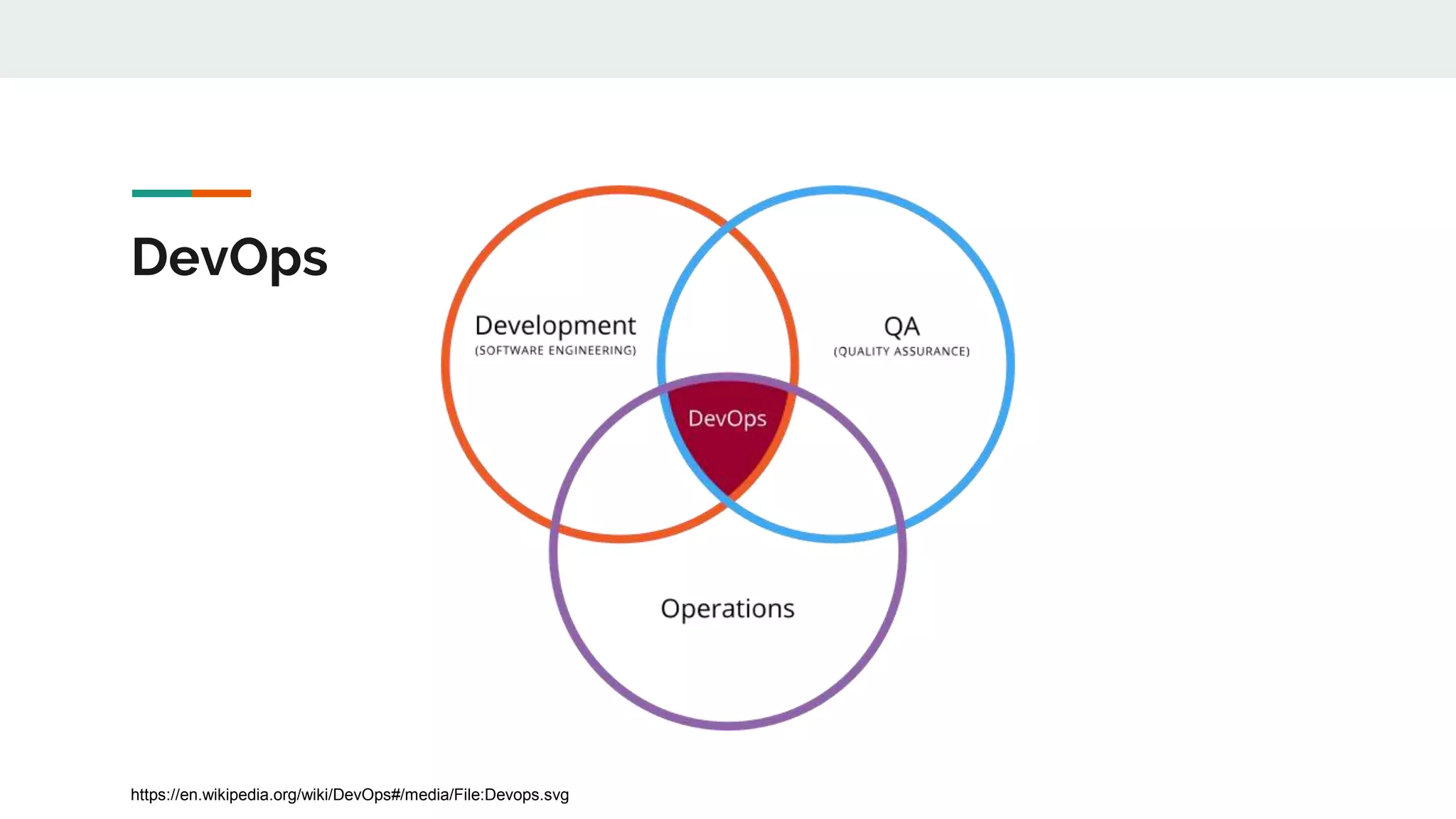 DevOps

Development
(SOFTWARE ENGINEERING)

QA
(QUALITY ASSURANCE)

DevOps

Operations

https://en.wikipedia.org/wiki/DevOps#/media/File:Devops.svg